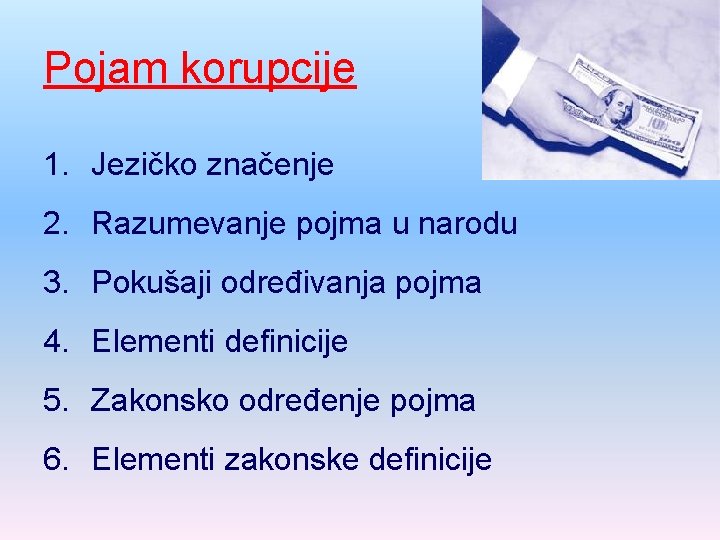 Pojam korupcije

1. Jezičko značenje
2. Razumevanje pojma u narodu
3. Pokušaji određivanja pojma
4. Elementi definicije
5. Zakonsko određenje pojma
6. Elementi zakonske definicije